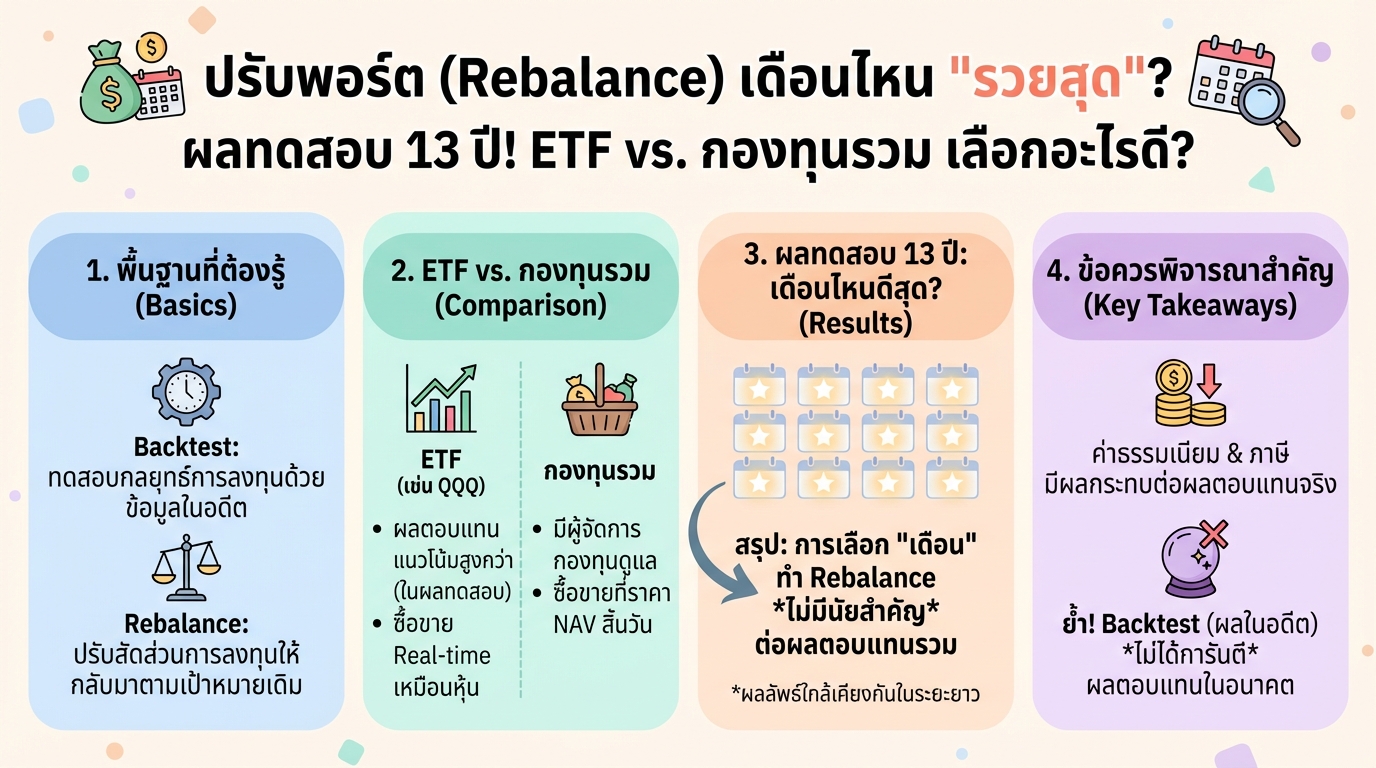 ปรับพอร์ต (Rebalance) เดือนไหน "รวยสุด"?
ผลทดสอบ 13 ปี! ETF vs. กองทุนรวม เลือกอะไรดี?

1. พื้นฐานที่ต้องรู้ (Basics)

Backtest: ทดสอบกลยุทธ์การลงทุนด้วยข้อมูลในอดีต

Rebalance: ปรับสัดส่วนการลงทุนให้กลับมาตามเป้าหมายเดิม

2. ETF vs. กองทุนรวม (Comparison)

ETF (เช่น QQQ)

• ผลตอบแทนแนวโน้มสูงกว่า (ในผลทดสอบ)
• ซื้อขาย Real-time เหมือนหุ้น

กองทุนรวม

• มีผู้จัดการกองทุนดูแล
• ซื้อขายที่ราคา NAV สิ้นวัน

3. ผลทดสอบ 13 ปี: เดือนไหนดีสุด? (Results)

สรุป: การเลือก "เดือน" ทำ Rebalance *ไม่มีนัยสำคัญ* ต่อผลตอบแทนรวม

*ผลลัพธ์ใกล้เคียงกันในระยะยาว

4. ข้อควรพิจารณาสำคัญ (Key Takeaways)

ค่าธรรมเนียม & ภาษี มีผลกระทบต่อผลตอบแทนจริง

ย้ำ! Backtest (ผลในอดีต) *ไม่ได้การันตี* ผลตอบแทนในอนาคต